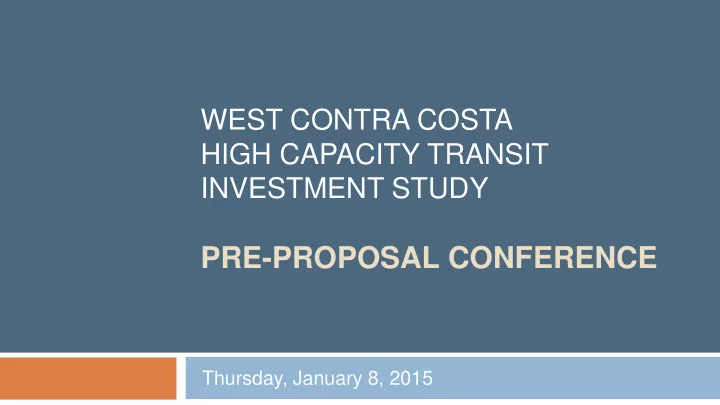 WEST CONTRA COSTA
HIGH CAPACITY TRANSIT
INVESTMENT STUDY

PRE-PROPOSAL CONFERENCE

Thursday, January 8, 2015